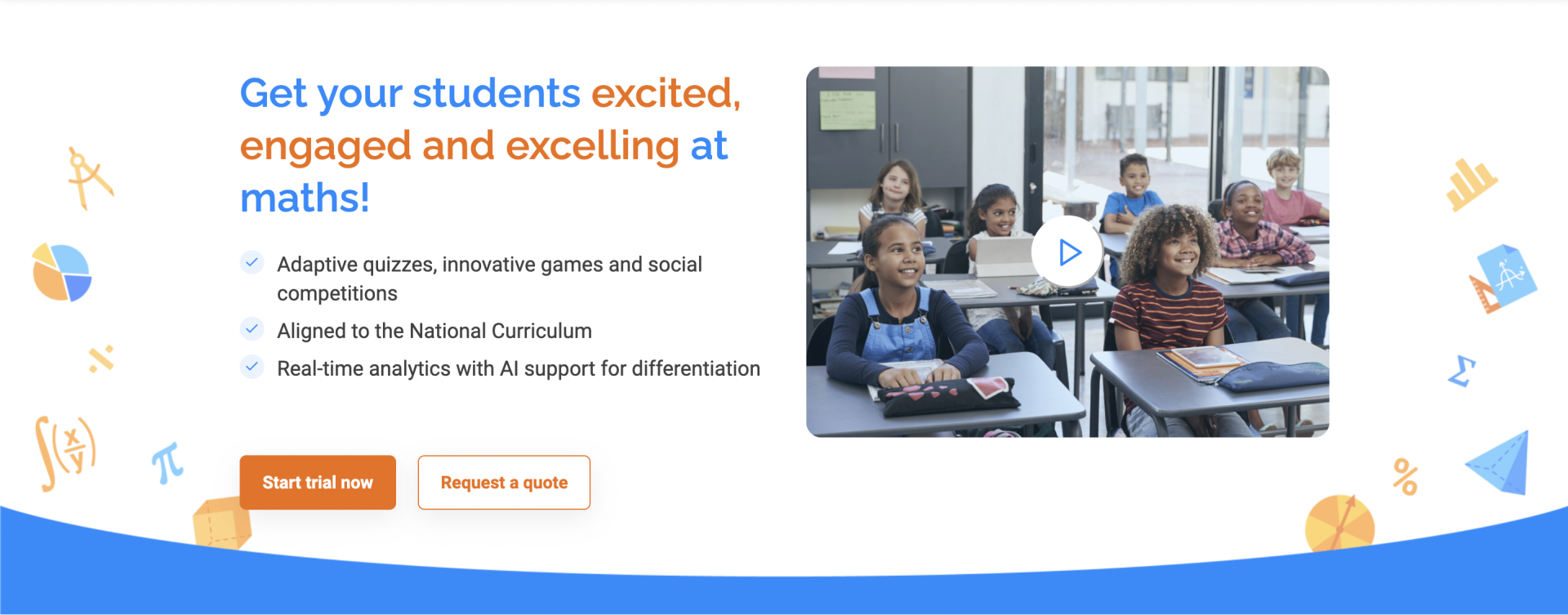 Get your students excited, engaged and excelling at maths!

Adaptive quizzes, innovative games and social competitions

Aligned to the National Curriculum

Real-time analytics with AI support for differentiation

Start trial now

Request a quote